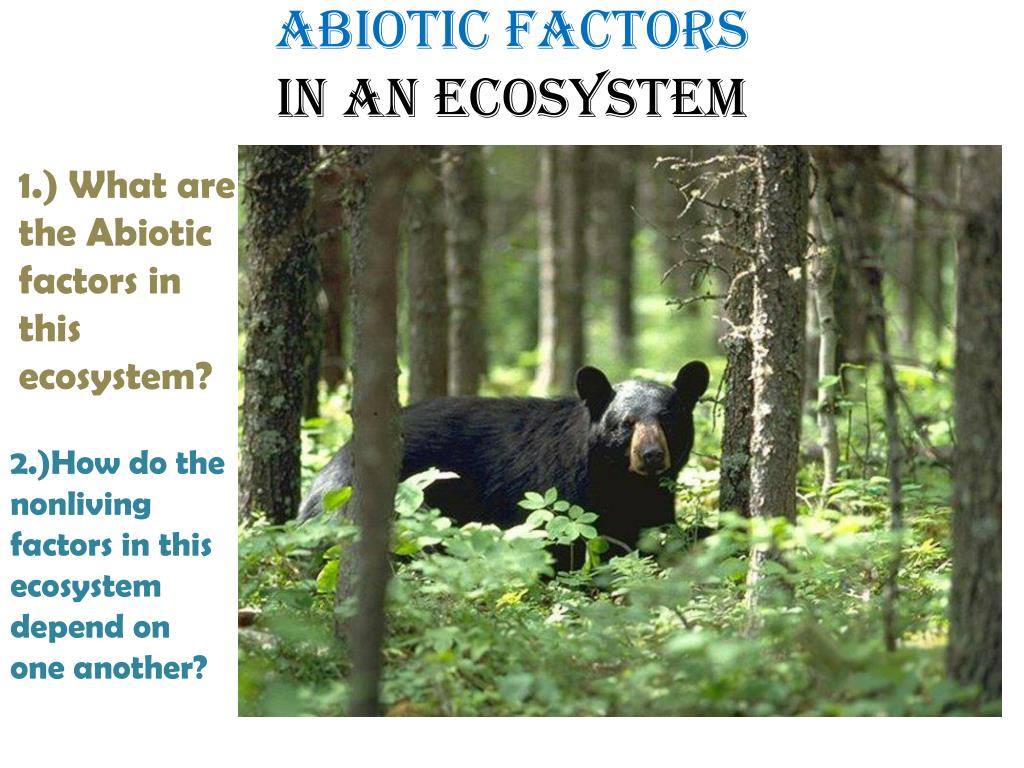 ABIOTIC FACTORS
IN AN ECOSYSTEM

1.) What are the Abiotic factors in this ecosystem?

2.)How do the nonliving factors in this ecosystem depend on one another?